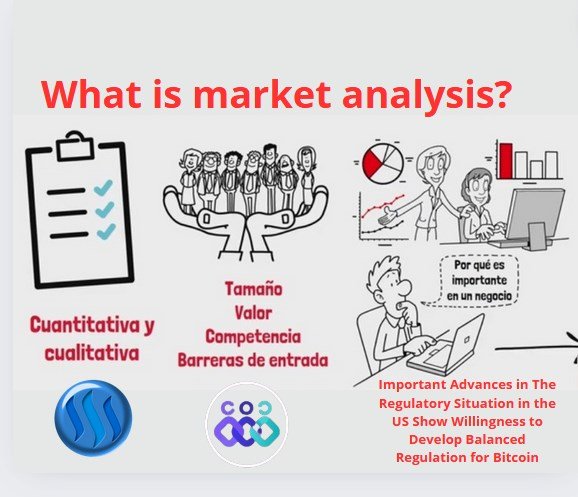 What is market analysis?

Cuantitativa y cualitativa

Tamaño
Valor
Competencia
Barreras de entrada

Por qué es importante en un negocio

Important Advances in The Regulatory Situation in the US Show Willingness to Develop Balanced Regulation for Bitcoin